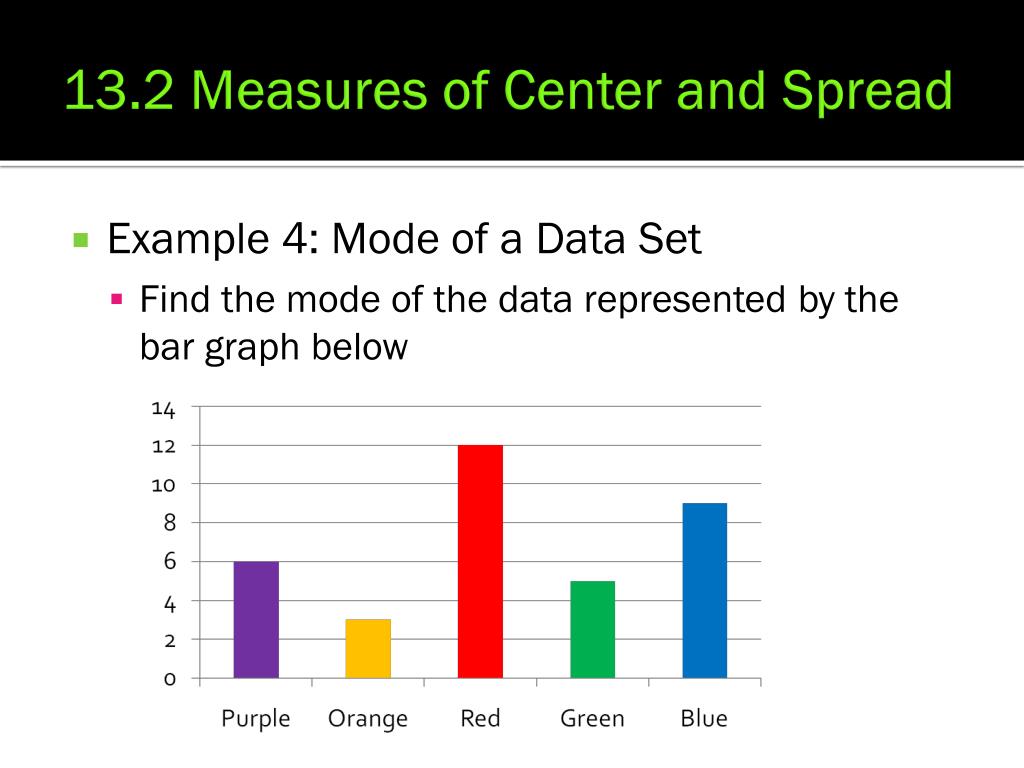 13.2 Measures of Center and Spread

Example 4: Mode of a Data Set

Find the mode of the data represented by the bar graph below

14
12
10
8
6
4
2
0

Purple Orange Red Green Blue